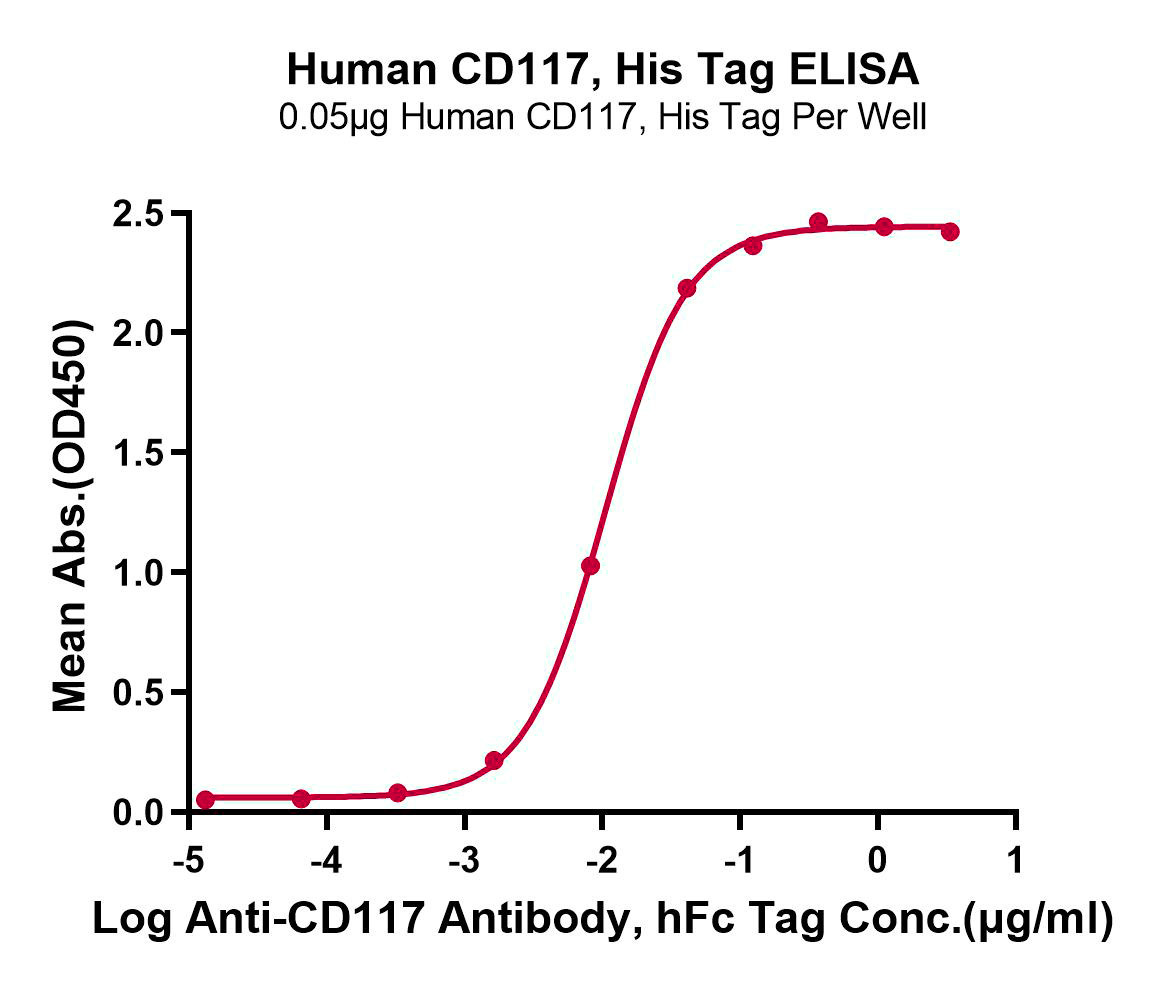 Human CD117, His Tag ELISA
0.05μg Human CD117, His Tag Per Well

Mean Abs.(OD450)

2.5
2.0
1.5
1.0
0.5
0.0

-5
-4
-3
-2
-1
0
1

Log Anti-CD117 Antibody, hFc Tag Conc.(μg/ml)